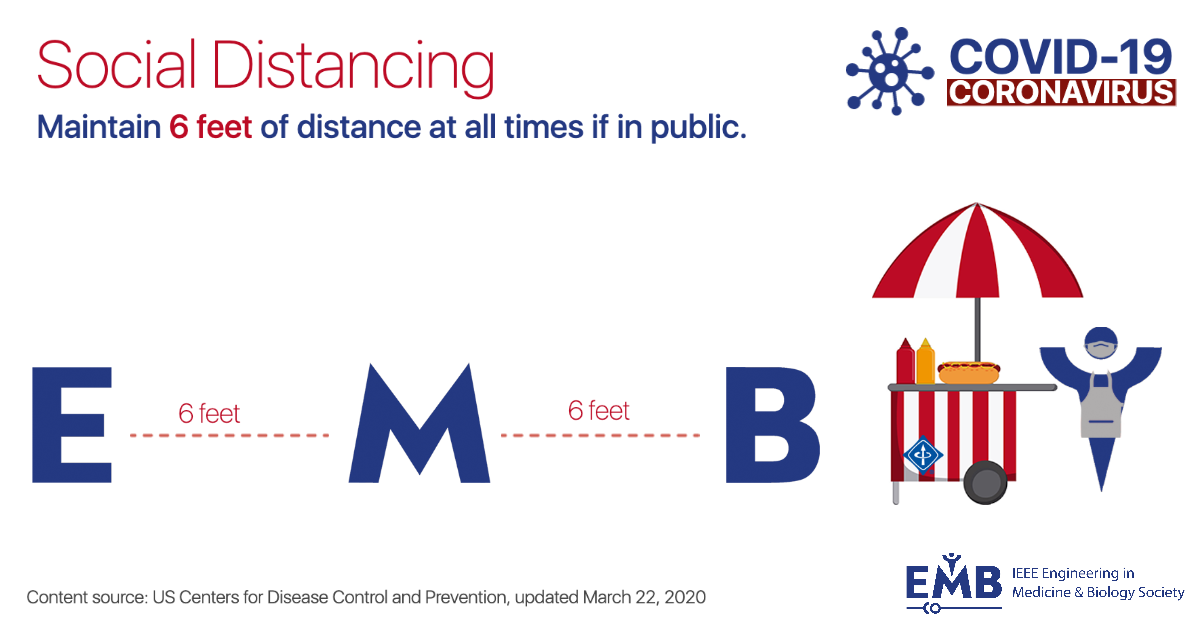 Social Distancing

COVID-19
CORONAVIRUS

Maintain 6 feet of distance at all times if in public.

E 6 feet M 6 feet B

Content source: US Centers for Disease Control and Prevention, updated March 22, 2020

EMB IEEE Engineering in Medicine & Biology Society